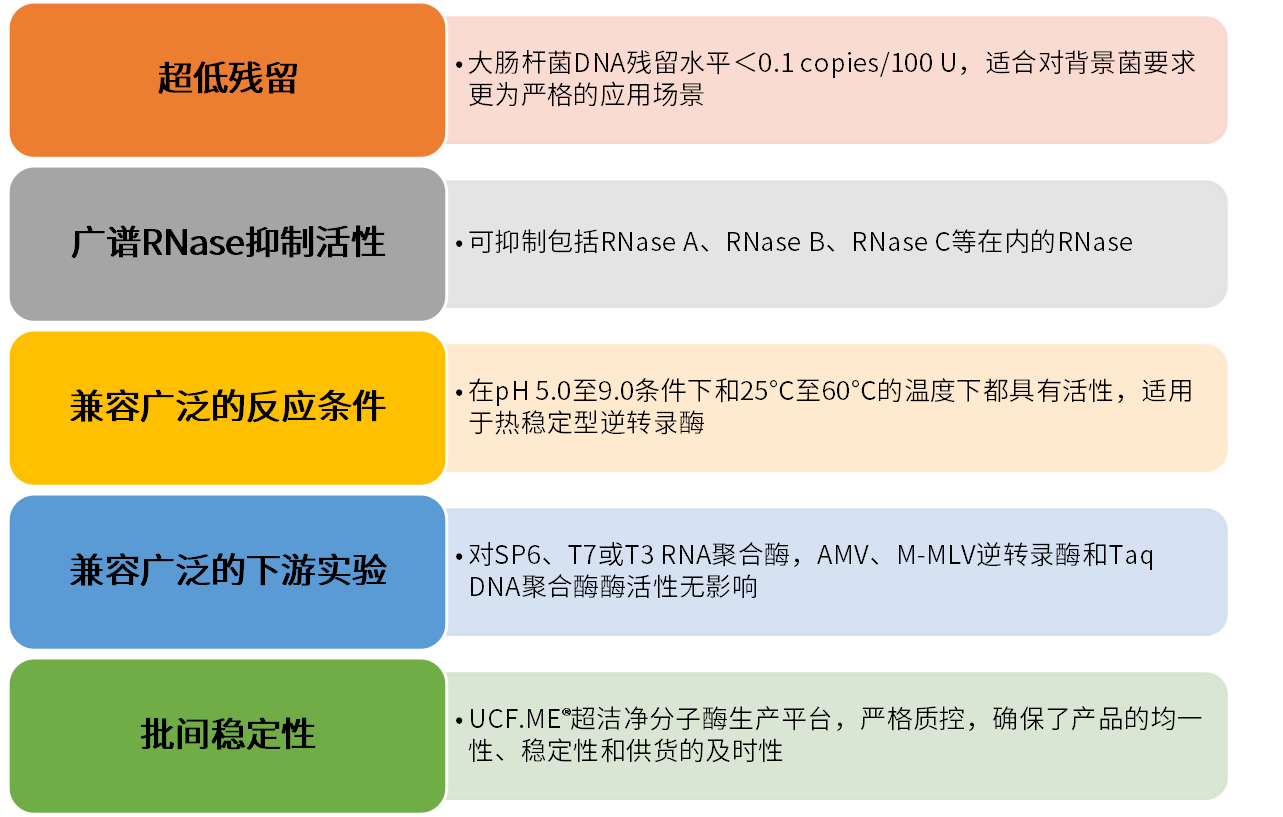 超低残留

• 大肠杆菌DNA残留水平＜0.1 copies/100 U，适合对背景菌要求更为严格的应用场景

广谱RNase抑制活性

• 可抑制包括RNase A、RNase B、RNase C等在内的RNase

兼容广泛的反应条件

• 在pH 5.0至9.0条件下和25°C至60°C的温度下都具有活性，适用于热稳定型逆转录酶

兼容广泛的下游实验

• 对SP6、T7或T3 RNA聚合酶，AMV、M-MLV逆转录酶和Taq DNA聚合酶酶活性无影响

批间稳定性

• UCF.ME®超洁净分子酶生产平台，严格质控，确保了产品的均一性、稳定性和供货的及时性